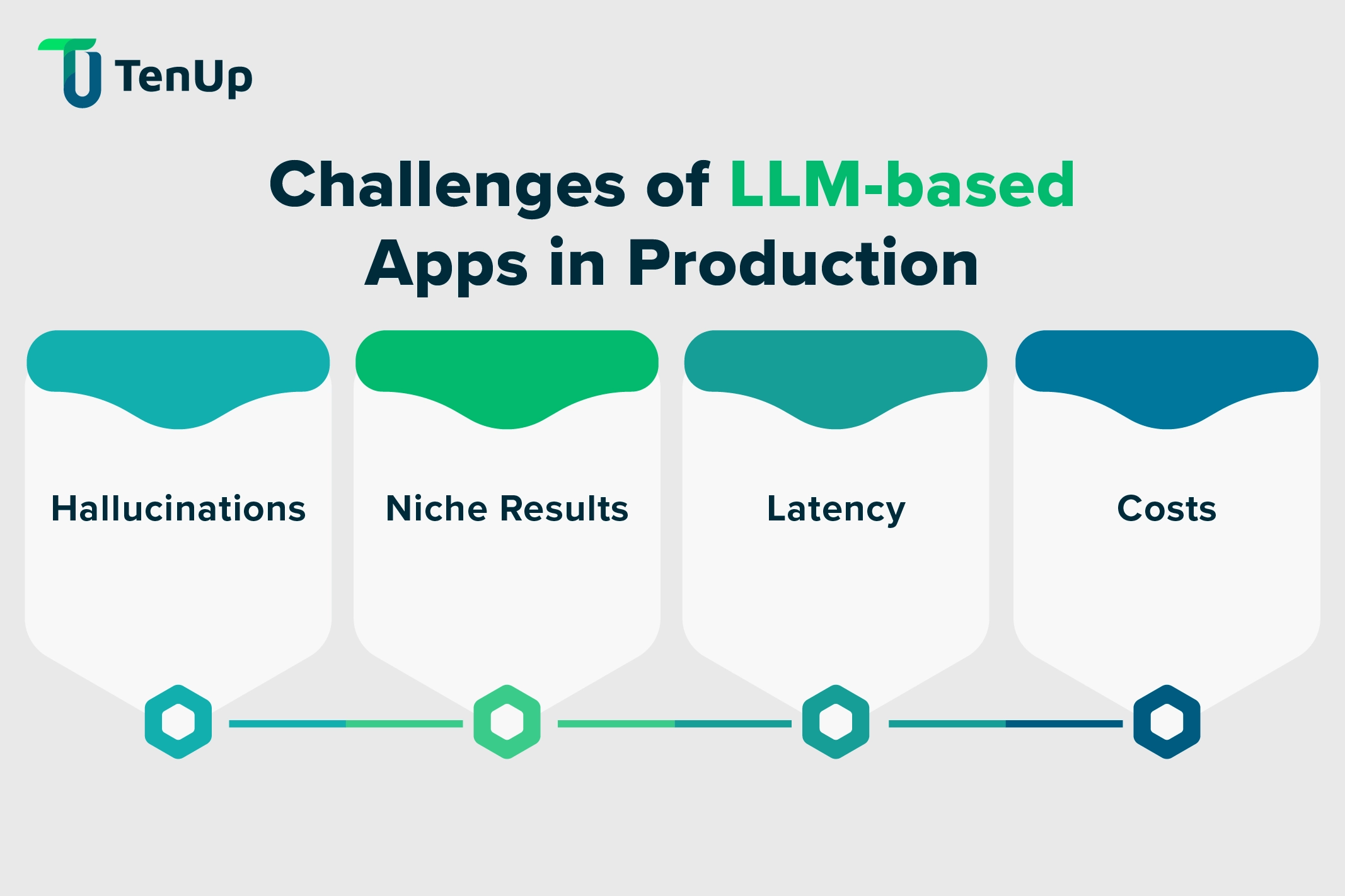 TenUp

Challenges of LLM-based Apps in Production

Hallucinations

Niche Results

Latency

Costs